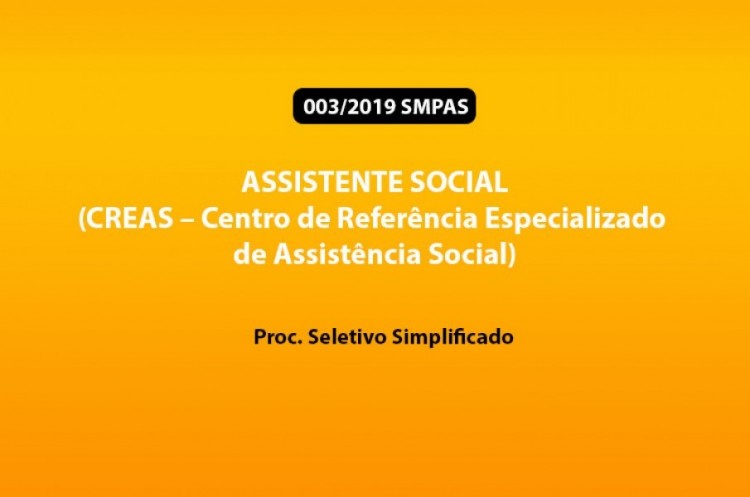 003/2019 SMPAS

ASSISTENTE SOCIAL
(CREAS – Centro de Referência Especializado de Assistência Social)

Proc. Seletivo Simplificado